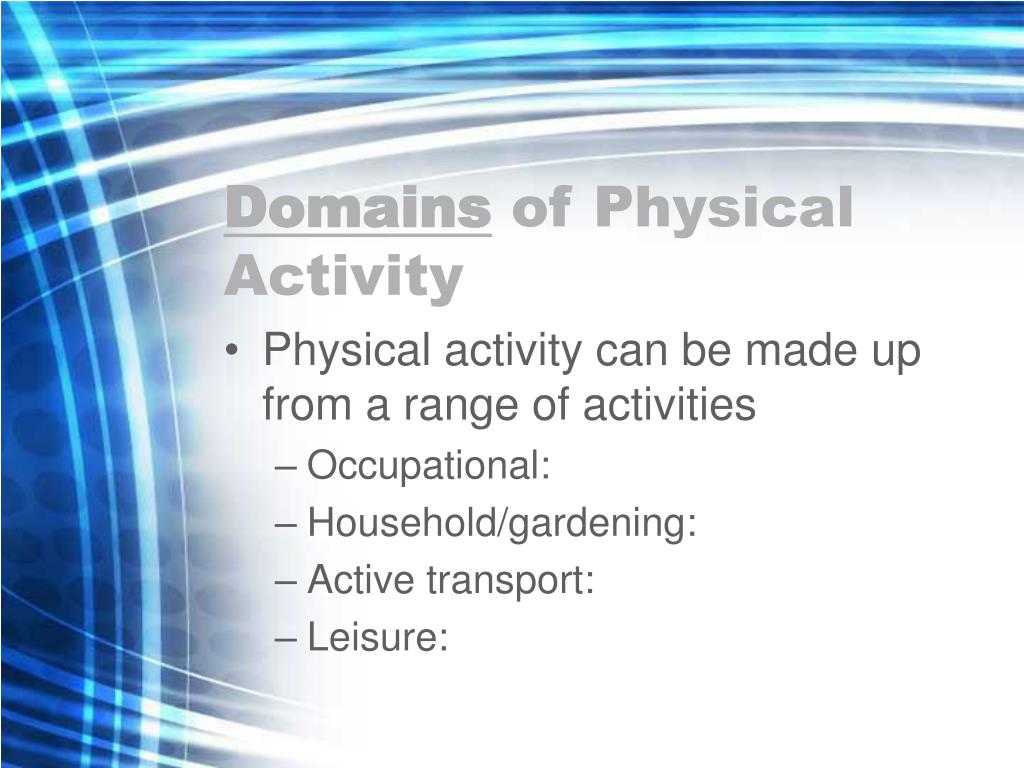 Domains of Physical Activity

• Physical activity can be made up from a range of activities
– Occupational:
– Household/gardening:
– Active transport:
– Leisure: